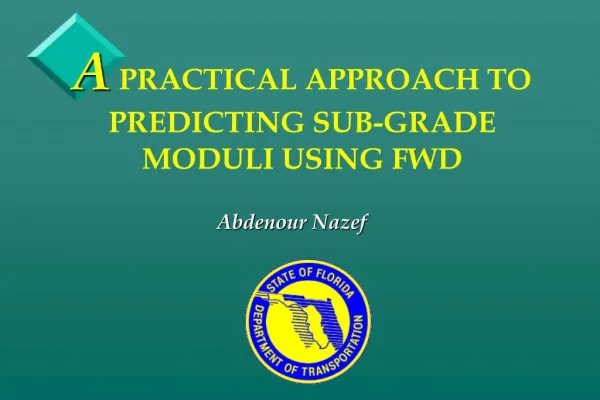 A PRACTICAL APPROACH TO PREDICTING SUB-GRADE MODULI USING FWD

Abdenour Nazef

STATE OF FLORIDA
DEPARTMENT OF TRANSPORTATION